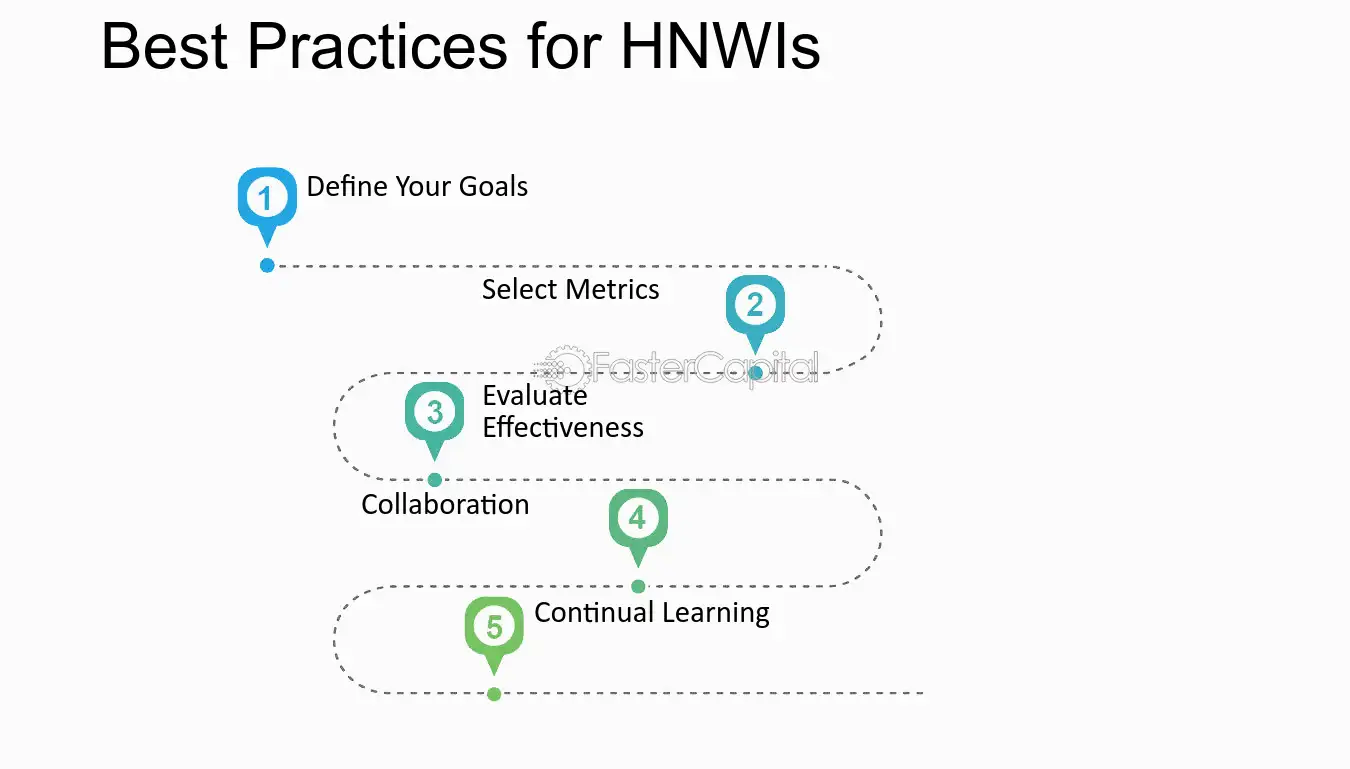 Best Practices for HNWIs

1
Define Your Goals

Select Metrics
2

3
Evaluate Effectiveness

Collaboration
4

5
Continual Learning

FasterCapital